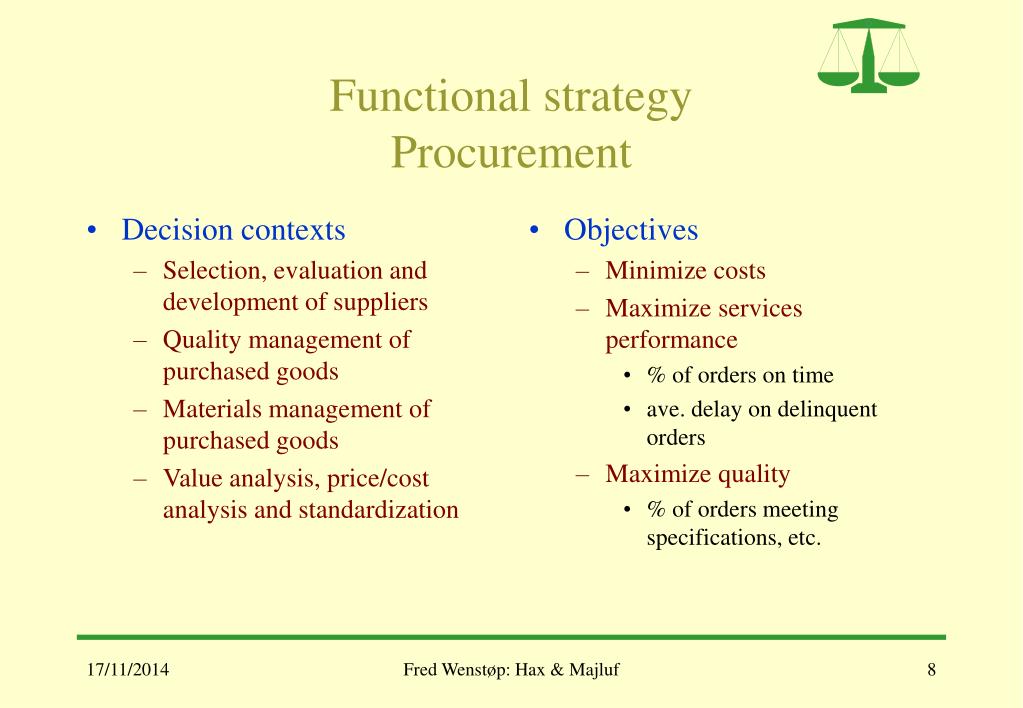 Functional strategy
Procurement

• Decision contexts
– Selection, evaluation and development of suppliers
– Quality management of purchased goods
– Materials management of purchased goods
– Value analysis, price/cost analysis and standardization

• Objectives
– Minimize costs
– Maximize services performance
• % of orders on time
• ave. delay on delinquent orders
– Maximize quality
• % of orders meeting specifications, etc.

17/11/2014 Fred Wenstøp: Hax & Majluf 8